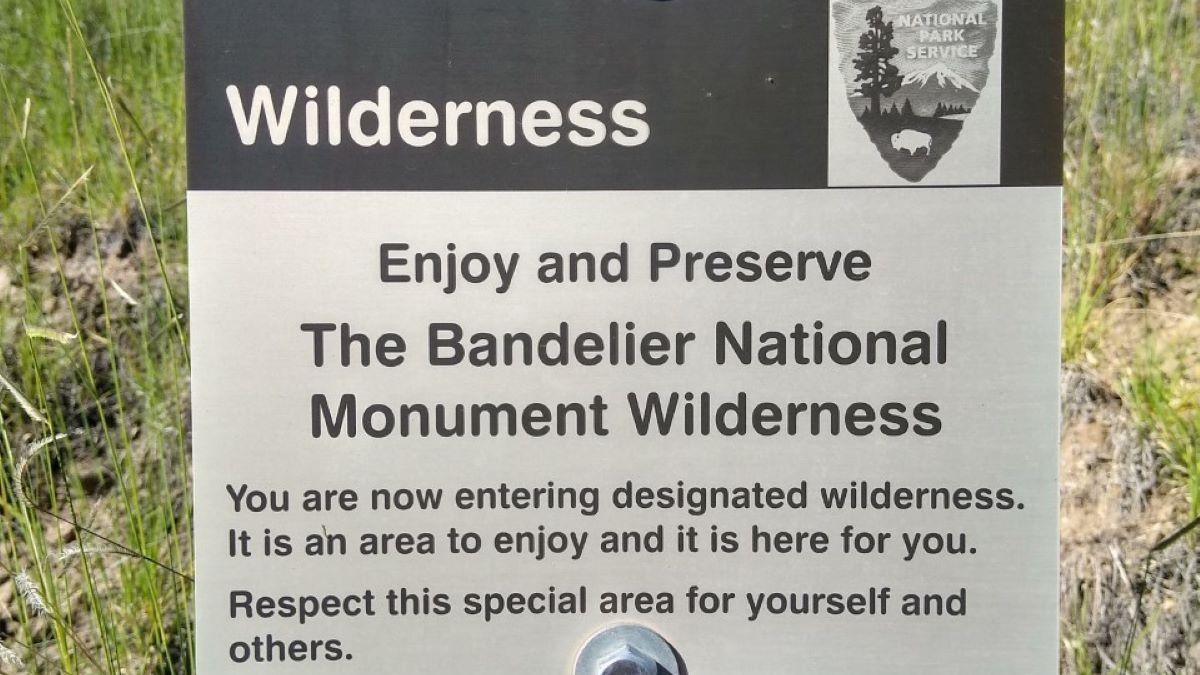 Wilderness

NATIONAL PARK SERVICE

Enjoy and Preserve

The Bandelier National Monument Wilderness

You are now entering designated wilderness. It is an area to enjoy and it is here for you.

Respect this special area for yourself and others.